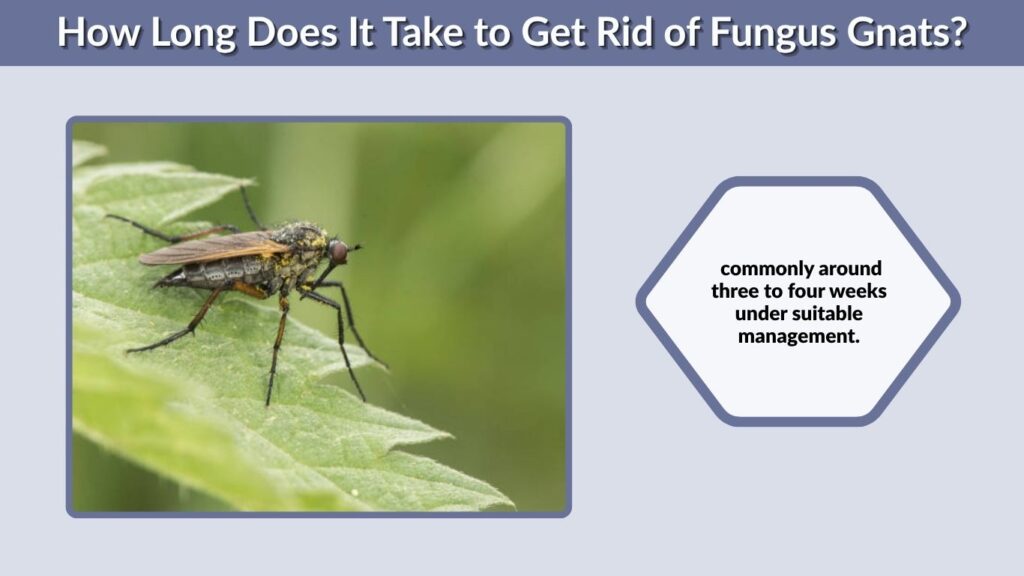 How Long Does It Take to Get Rid of Fungus Gnats?

commonly around three to four weeks under suitable management.